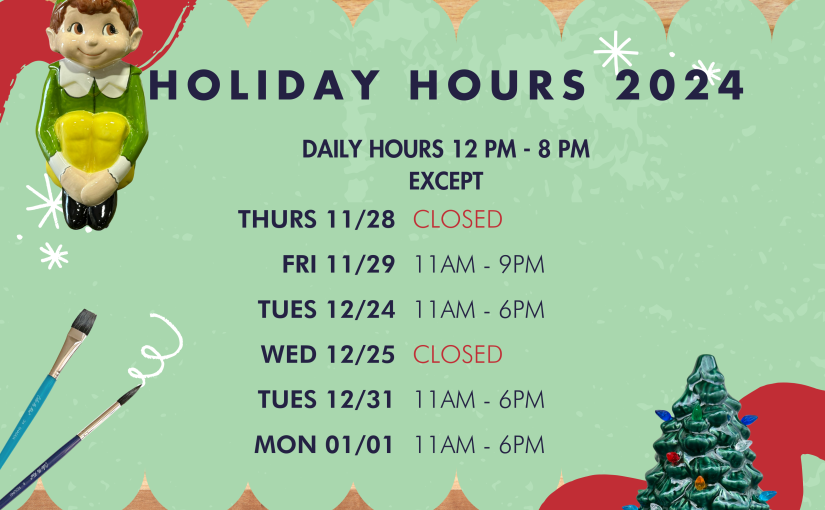 HOLIDAY HOURS 2024

DAILY HOURS 12 PM - 8 PM
EXCEPT

| | |
|---|---|
| THURS 11/28 | CLOSED |
| FRI 11/29 | 11AM - 9PM |
| TUES 12/24 | 11AM - 6PM |
| WED 12/25 | CLOSED |
| TUES 12/31 | 11AM - 6PM |
| MON 01/01 | 11AM - 6PM |